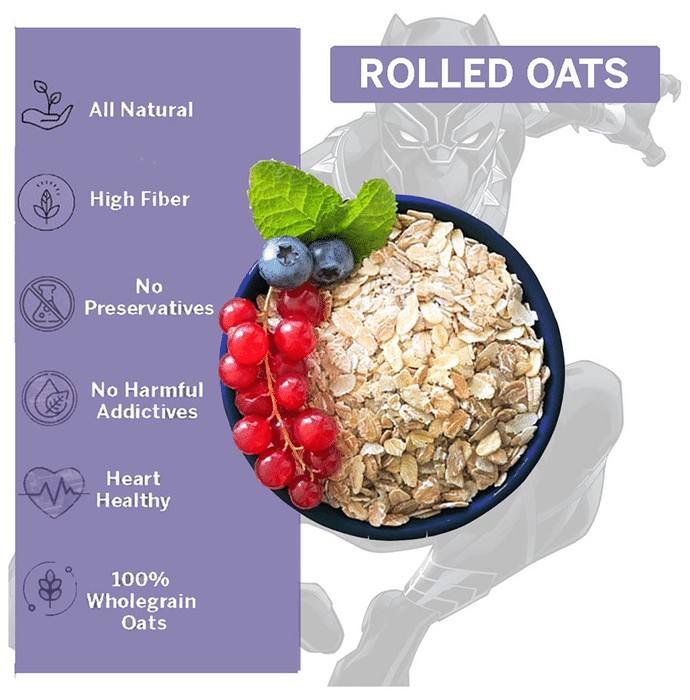 ROLLED OATS

All Natural

High Fiber

No Preservatives

No Harmful Addictives

Heart Healthy

100% Wholegrain Oats